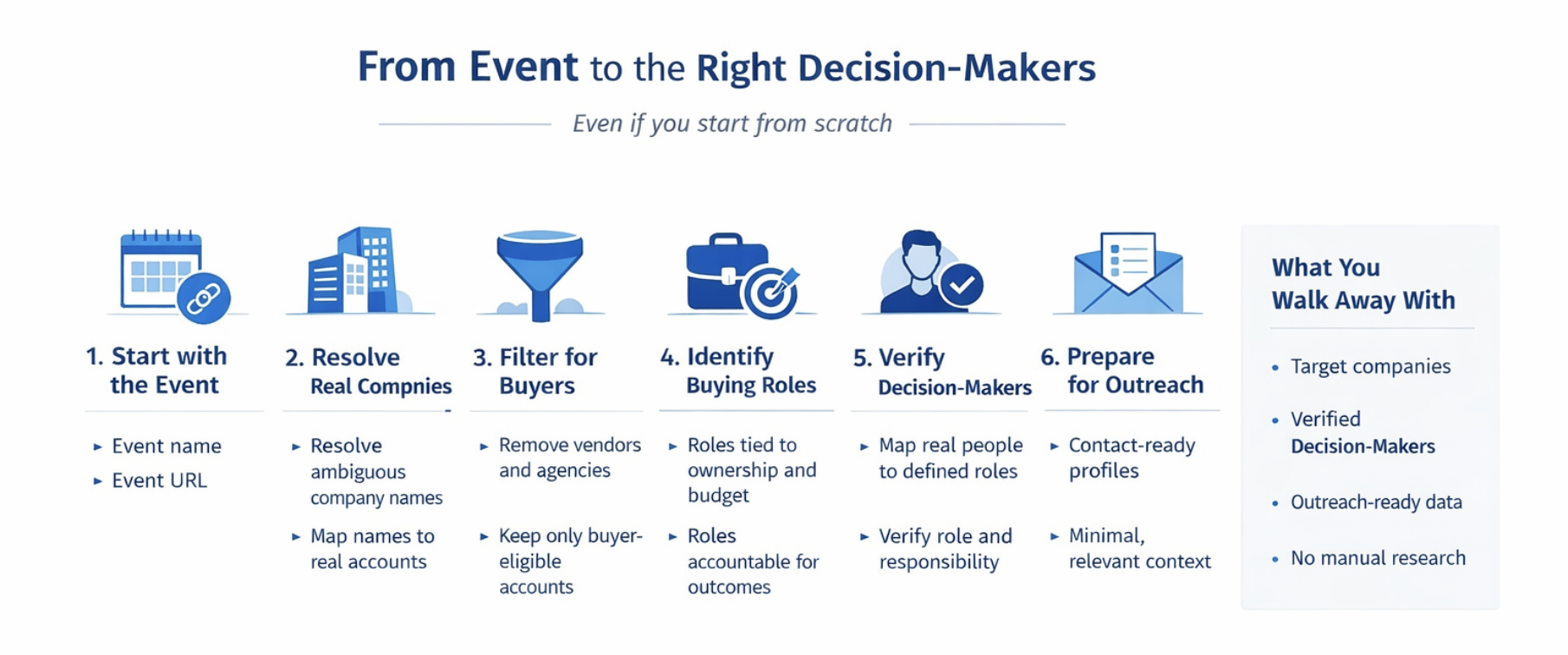 From Event to the Right Decision-Makers

Even if you start from scratch

1. Start with the Event

▸ Event name
▸ Event URL

2. Resolve Real Compnies

▸ Resolve ambiguous company names
▸ Map names to real accounts

3. Filter for Buyers

▸ Remove vendors and agencies
▸ Keep only buyer-eligible accounts

4. Identify Buying Roles

▸ Roles tied to ownership and budget
▸ Roles accountable for outcomes

5. Verify Decision-Makers

▸ Map real people to defined roles
▸ Verify role and responsibility

6. Prepare for Outreach

▸ Contact-ready profiles
▸ Minimal, relevant context

What You Walk Away With

• Target companies
• Verified Decision-Makers
• Outreach-ready data
• No manual research